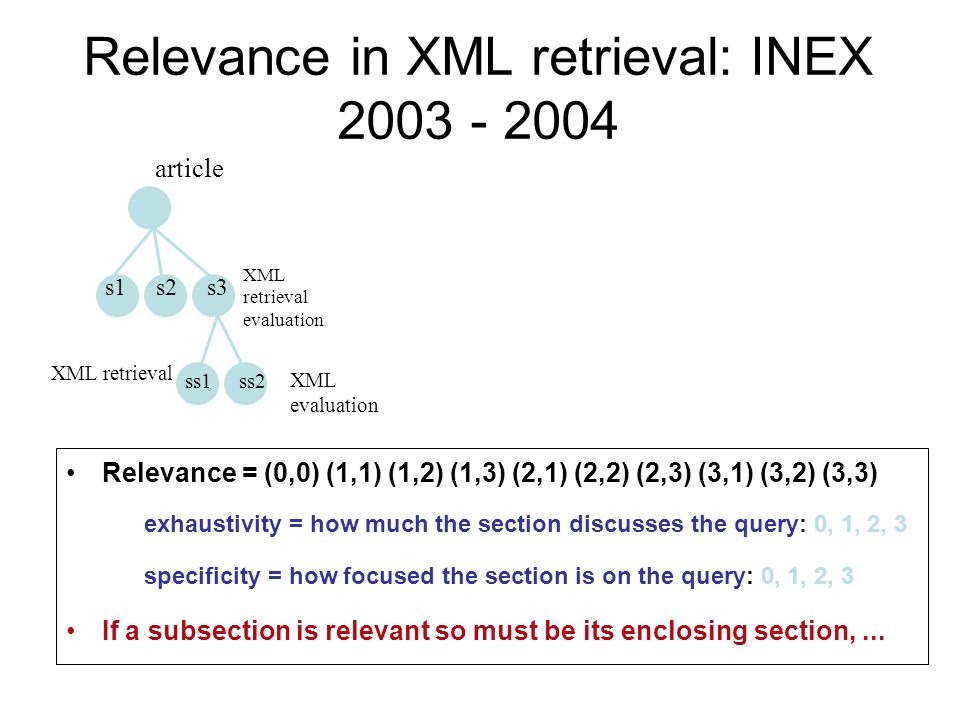 Relevance in XML retrieval: INEX 2003 - 2004

article

s1 s2 s3 XML retrieval evaluation

XML retrieval ss1 ss2 XML evaluation

• Relevance = (0,0) (1,1) (1,2) (1,3) (2,1) (2,2) (2,3) (3,1) (3,2) (3,3)

exhaustivity = how much the section discusses the query: 0, 1, 2, 3

specificity = how focused the section is on the query: 0, 1, 2, 3

• If a subsection is relevant so must be its enclosing section, ...